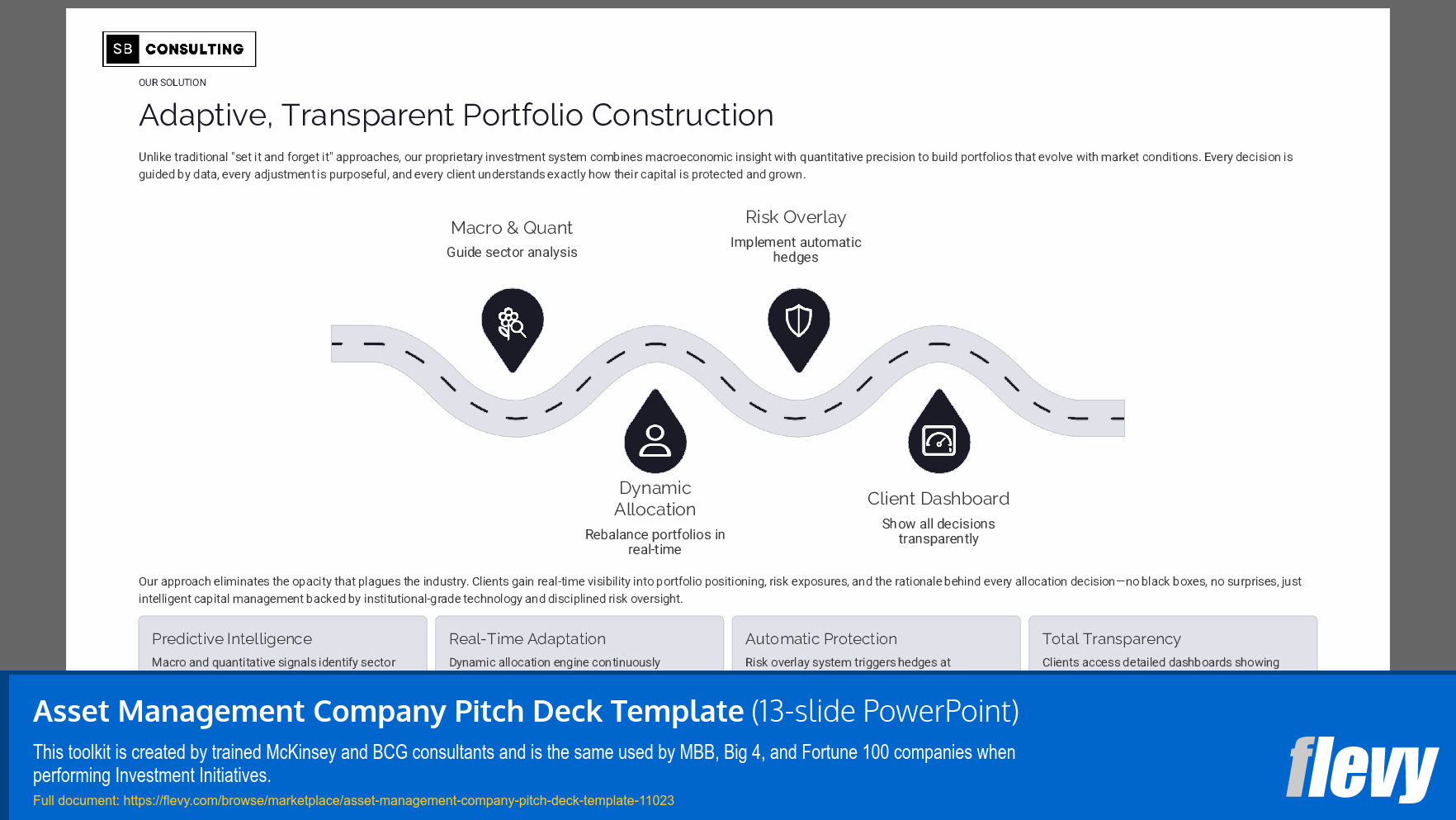 SB CONSULTING

OUR SOLUTION

Adaptive, Transparent Portfolio Construction

Unlike traditional "set it and forget it" approaches, our proprietary investment system combines macroeconomic insight with quantitative precision to build portfolios that evolve with market conditions. Every decision is guided by data, every adjustment is purposeful, and every client understands exactly how their capital is protected and grown.

Macro & Quant
Guide sector analysis

Risk Overlay
Implement automatic hedges

Dynamic Allocation
Rebalance portfolios in real-time

Client Dashboard
Show all decisions transparently

Our approach eliminates the opacity that plagues the industry. Clients gain real-time visibility into portfolio positioning, risk exposures, and the rationale behind every allocation decision—no black boxes, no surprises, just intelligent capital management backed by institutional-grade technology and disciplined risk oversight.

Predictive Intelligence
Macro and quantitative signals identify sector

Real-Time Adaptation
Dynamic allocation engine continuously

Automatic Protection
Risk overlay system triggers hedges at

Total Transparency
Clients access detailed dashboards showing

Asset Management Company Pitch Deck Template (13-slide PowerPoint)

This toolkit is created by trained McKinsey and BCG consultants and is the same used by MBB, Big 4, and Fortune 100 companies when performing Investment Initiatives.

Full document: https://flevy.com/browse/marketplace/asset-management-company-pitch-deck-template-11023

flevy